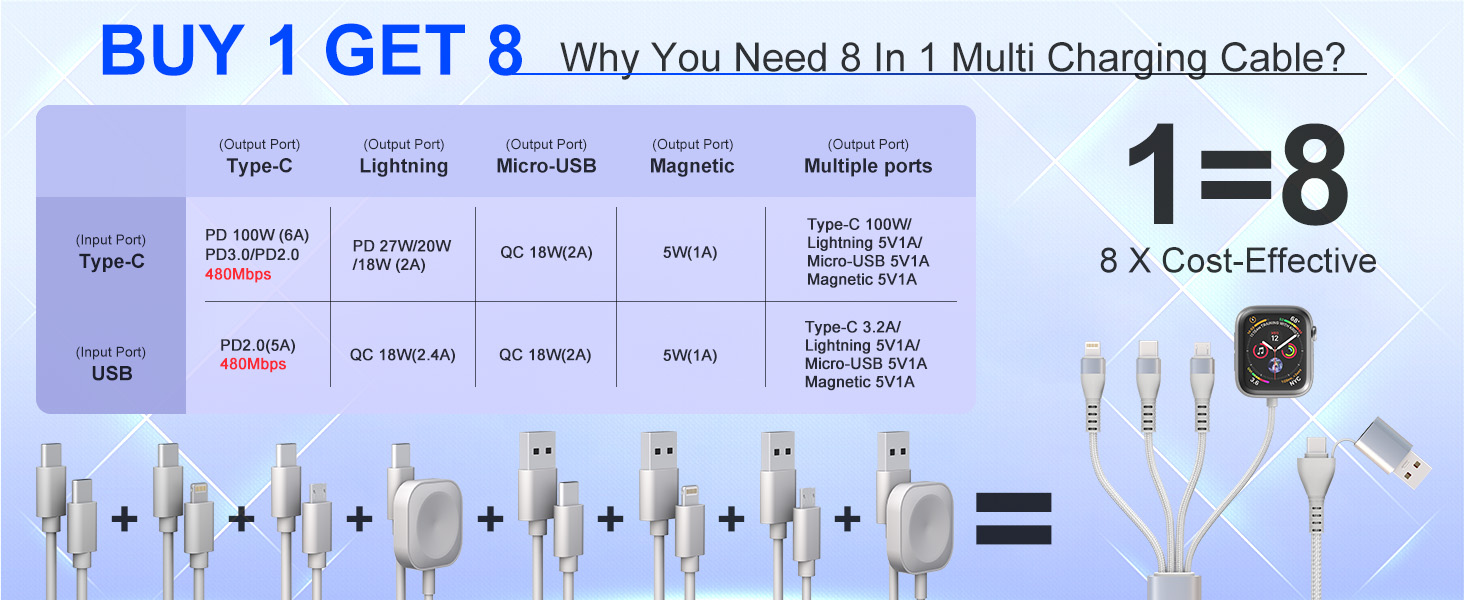 BUY 1 GET 8 Why You Need 8 In 1 Multi Charging Cable?

| | (Output Port) Type-C | (Output Port) Lightning | (Output Port) Micro-USB | (Output Port) Magnetic | (Output Port) Multiple ports |
|---|---|---|---|---|---|
| (Input Port) Type-C | PD 100W (6A) PD3.0/PD2.0 480Mbps | PD 27W/20W /18W (2A) | QC 18W(2A) | 5W(1A) | Type-C 100W/ Lightning 5V1A/ Micro-USB 5V1A Magnetic 5V1A |
| (Input Port) USB | PD2.0(5A) 480Mbps | QC 18W(2.4A) | QC 18W(2A) | 5W(1A) | Type-C 3.2A/ Lightning 5V1A/ Micro-USB 5V1A Magnetic 5V1A |

1=8
8 X Cost-Effective

+ + + + + + + =